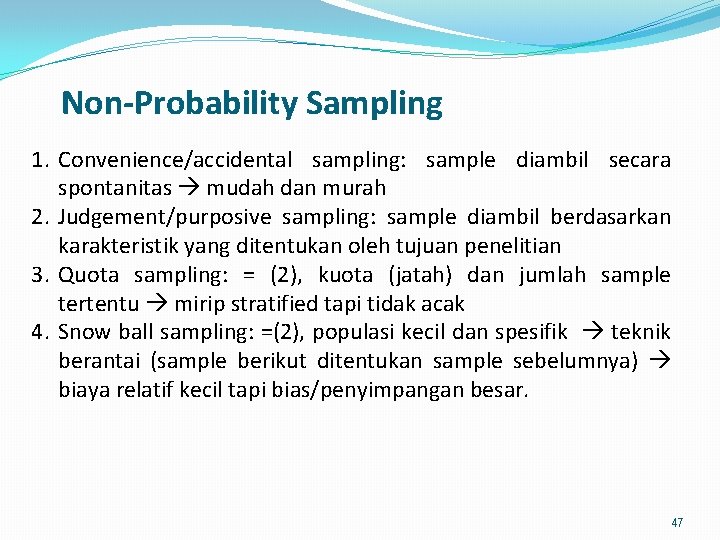 Non-Probability Sampling

1. Convenience/accidental sampling: sample diambil secara spontanitas → mudah dan murah
2. Judgement/purposive sampling: sample diambil berdasarkan karakteristik yang ditentukan oleh tujuan penelitian
3. Quota sampling: = (2), kuota (jatah) dan jumlah sample tertentu → mirip stratified tapi tidak acak
4. Snow ball sampling: =(2), populasi kecil dan spesifik → teknik berantai (sample berikut ditentukan sample sebelumnya) → biaya relatif kecil tapi bias/penyimpangan besar.

47